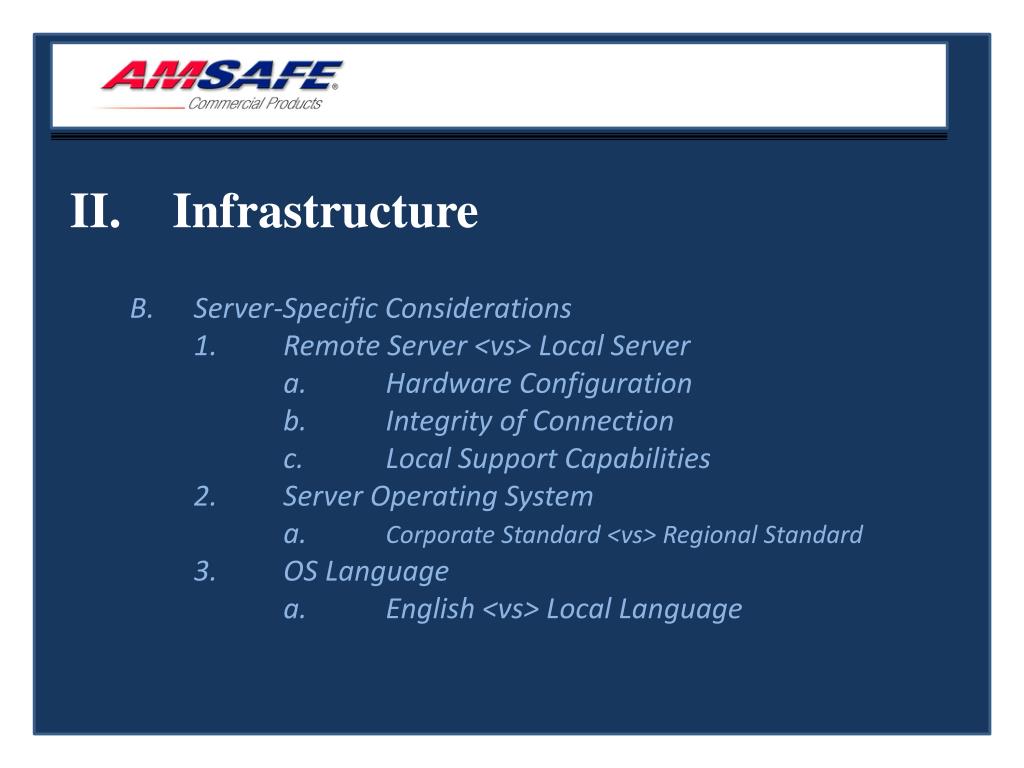 AMSAFE®
Commercial Products

II. Infrastructure

B. Server-Specific Considerations
1. Remote Server <vs> Local Server
a. Hardware Configuration
b. Integrity of Connection
c. Local Support Capabilities
2. Server Operating System
a. Corporate Standard <vs> Regional Standard
3. OS Language
a. English <vs> Local Language